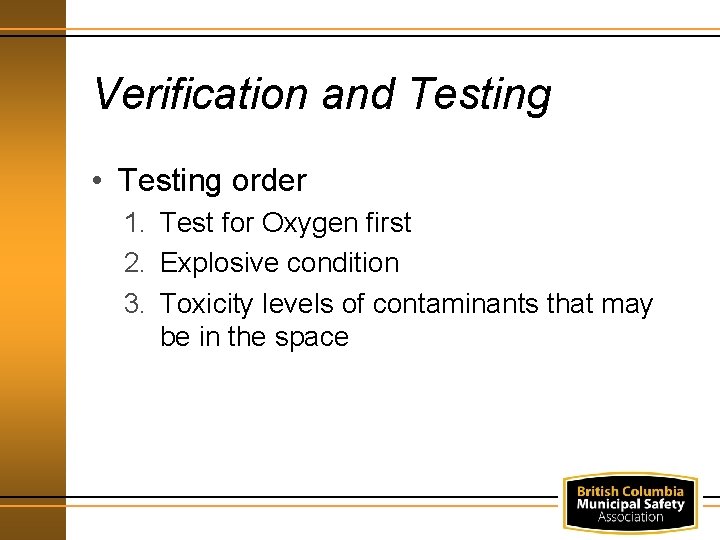 Verification and Testing

• Testing order
1. Test for Oxygen first
2. Explosive condition
3. Toxicity levels of contaminants that may be in the space

British Columbia
Municipal Safety
Association